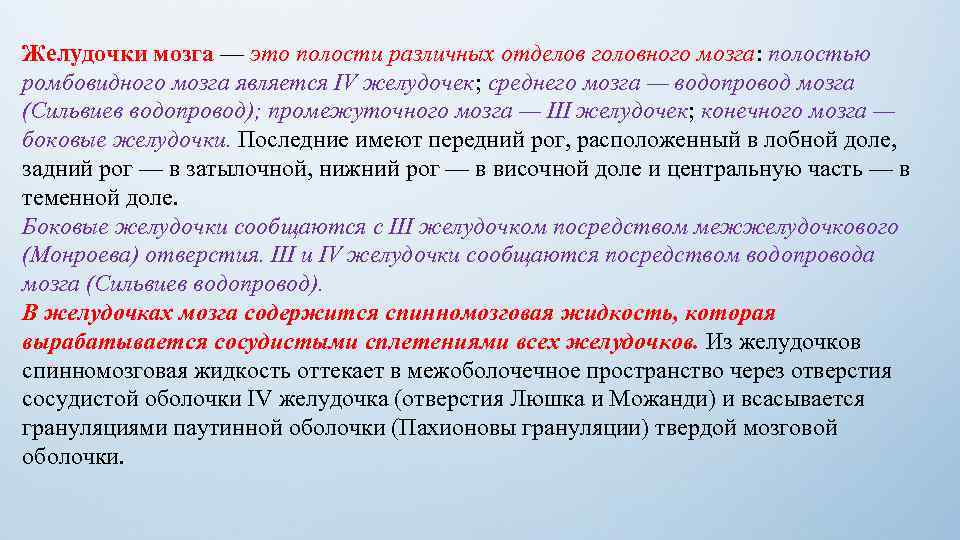 Желудочки мозга — это полости различных отделов головного мозга: полостью ромбовидного мозга является IV желудочек; среднего мозга — водопровод мозга (Сильвиев водопровод); промежуточного мозга — III желудочек; конечного мозга — боковые желудочки. Последние имеют передний рог, расположенный в лобной доле, задний рог — в затылочной, нижний рог — в височной доле и центральную часть — в теменной доле.
Боковые желудочки сообщаются с III желудочком посредством межжелудочкового (Монроева) отверстия. III и IV желудочки сообщаются посредством водопровода мозга (Сильвиев водопровод).
В желудочках мозга содержится спинномозговая жидкость, которая вырабатывается сосудистыми сплетениями всех желудочков. Из желудочков спинномозговая жидкость оттекает в межоболочечное пространство через отверстия сосудистой оболочки IV желудочка (отверстия Люшка и Можанди) и всасывается грануляциями паутинной оболочки (Пахионовы грануляции) твердой мозговой оболочки.